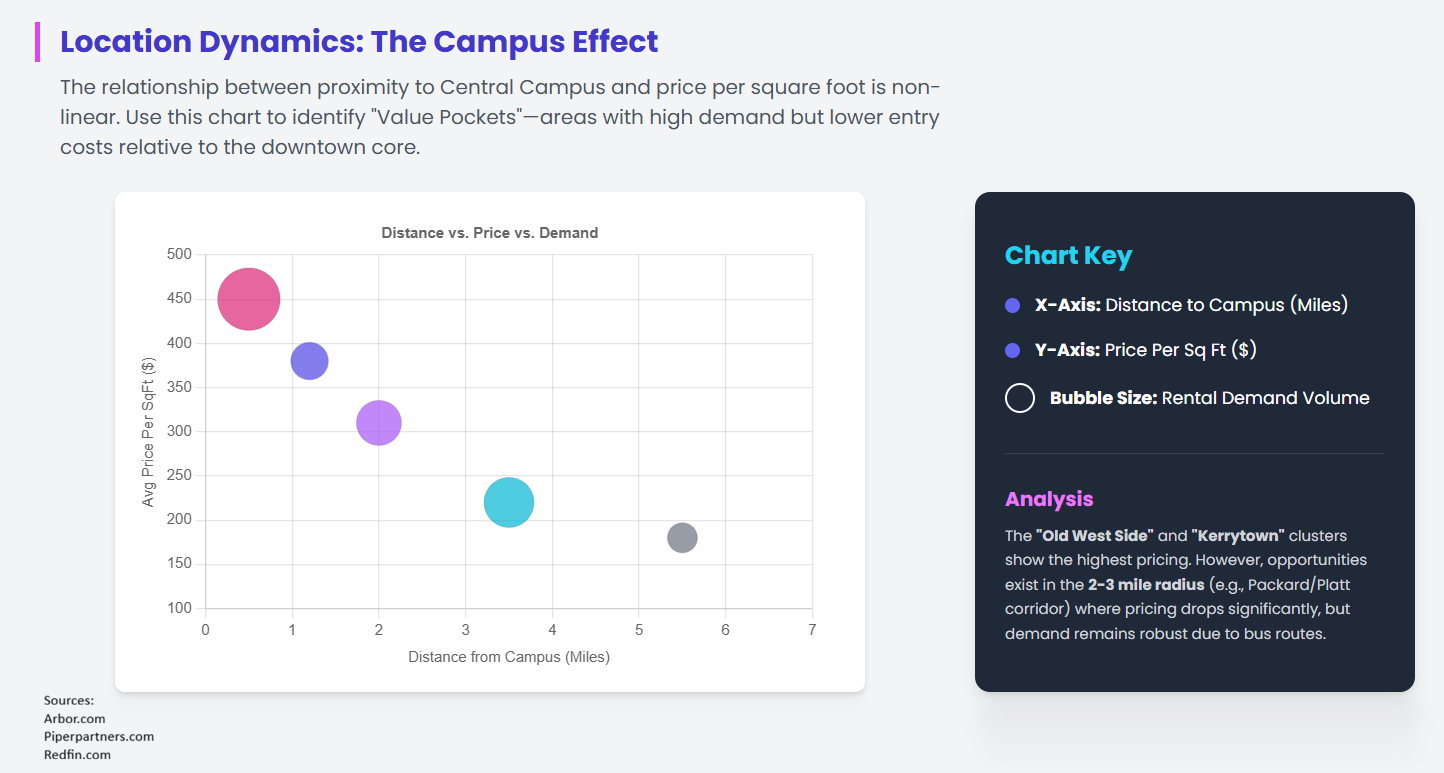 Location Dynamics: The Campus Effect

The relationship between proximity to Central Campus and price per square foot is non-linear. Use this chart to identify "Value Pockets"—areas with high demand but lower entry costs relative to the downtown core.

Distance vs. Price vs. Demand

Avg Price Per SqFt ($)

500
450
400
350
300
250
200
150
100

0 1 2 3 4 5 6 7

Distance from Campus (Miles)

Chart Key

X-Axis: Distance to Campus (Miles)

Y-Axis: Price Per Sq Ft ($)

Bubble Size: Rental Demand Volume

Analysis

The "Old West Side" and "Kerrytown" clusters show the highest pricing. However, opportunities exist in the 2-3 mile radius (e.g., Packard/Platt corridor) where pricing drops significantly, but demand remains robust due to bus routes.

Sources:
Arbor.com
Piperpartners.com
Redfin.com